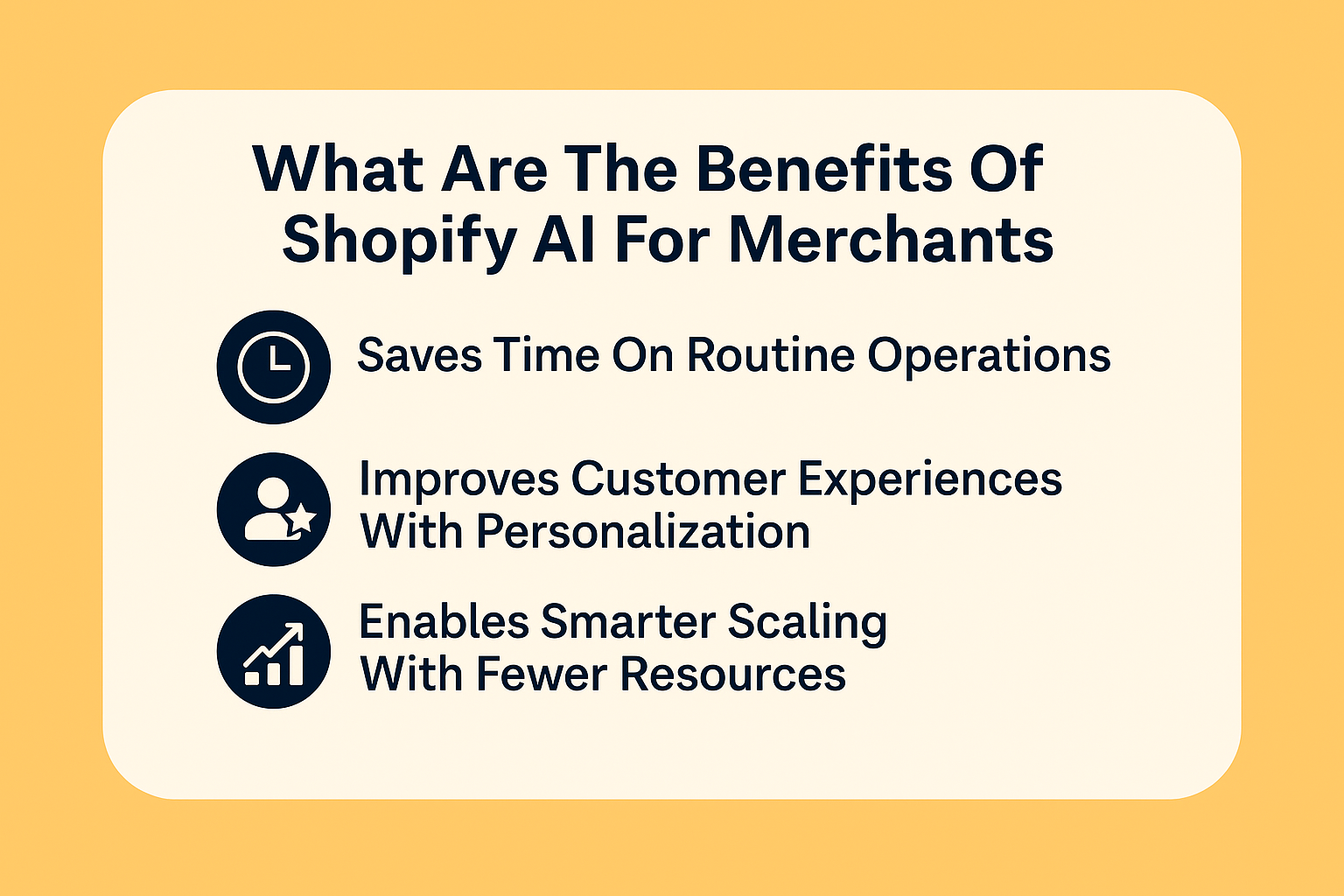 What Are The Benefits Of Shopify AI For Merchants

Saves Time On Routine Operations

Improves Customer Experiences With Personalization

Enables Smarter Scaling With Fewer Resources